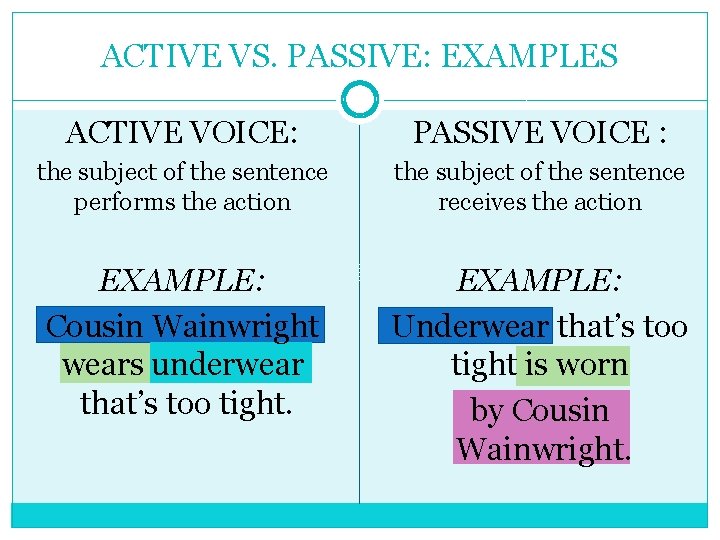 ACTIVE VS. PASSIVE: EXAMPLES

ACTIVE VOICE:
the subject of the sentence performs the action

EXAMPLE:
Cousin Wainwright wears underwear that's too tight.

PASSIVE VOICE :
the subject of the sentence receives the action

EXAMPLE:
Underwear that's too tight is worn by Cousin Wainwright.